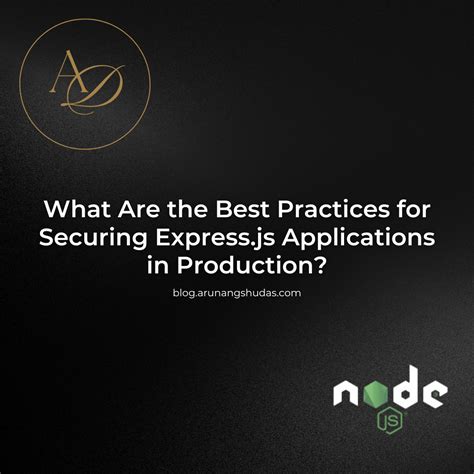 AD

What Are the Best Practices for Securing Express.js Applications in Production?

blog.arunangshudas.com

node
JS